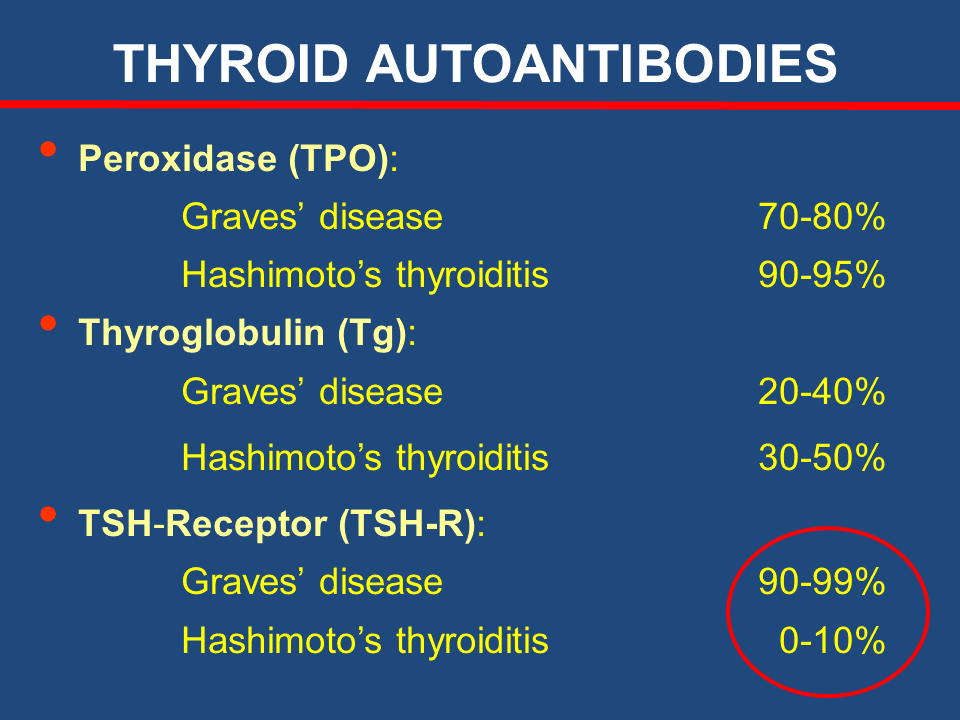 THYROID AUTOANTIBODIES

• Peroxidase (TPO):
Graves' disease 70-80%
Hashimoto's thyroiditis 90-95%

• Thyroglobulin (Tg):
Graves' disease 20-40%
Hashimoto's thyroiditis 30-50%

• TSH-Receptor (TSH-R):
Graves' disease 90-99%
Hashimoto's thyroiditis 0-10%